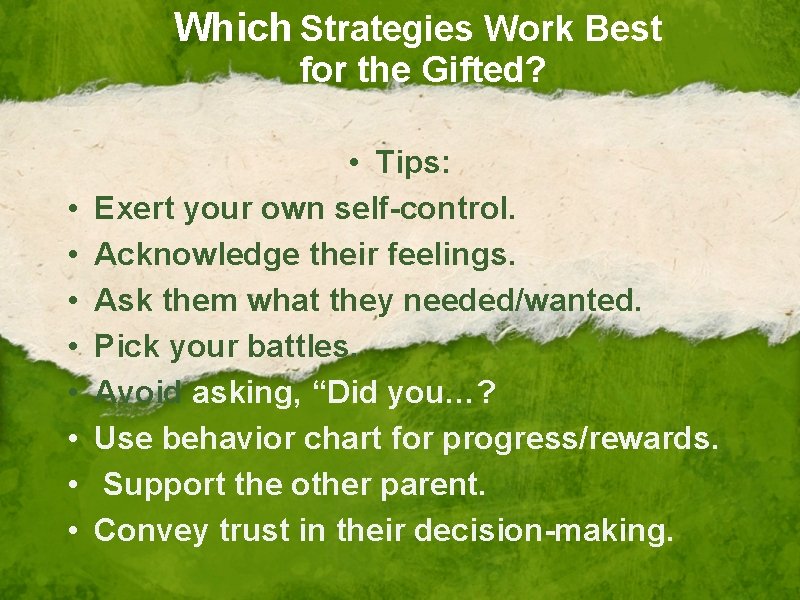 Which Strategies Work Best for the Gifted?

• Tips:
• Exert your own self-control.
• Acknowledge their feelings.
• Ask them what they needed/wanted.
• Pick your battles.
• Avoid asking, “Did you…?
• Use behavior chart for progress/rewards.
• Support the other parent.
• Convey trust in their decision-making.